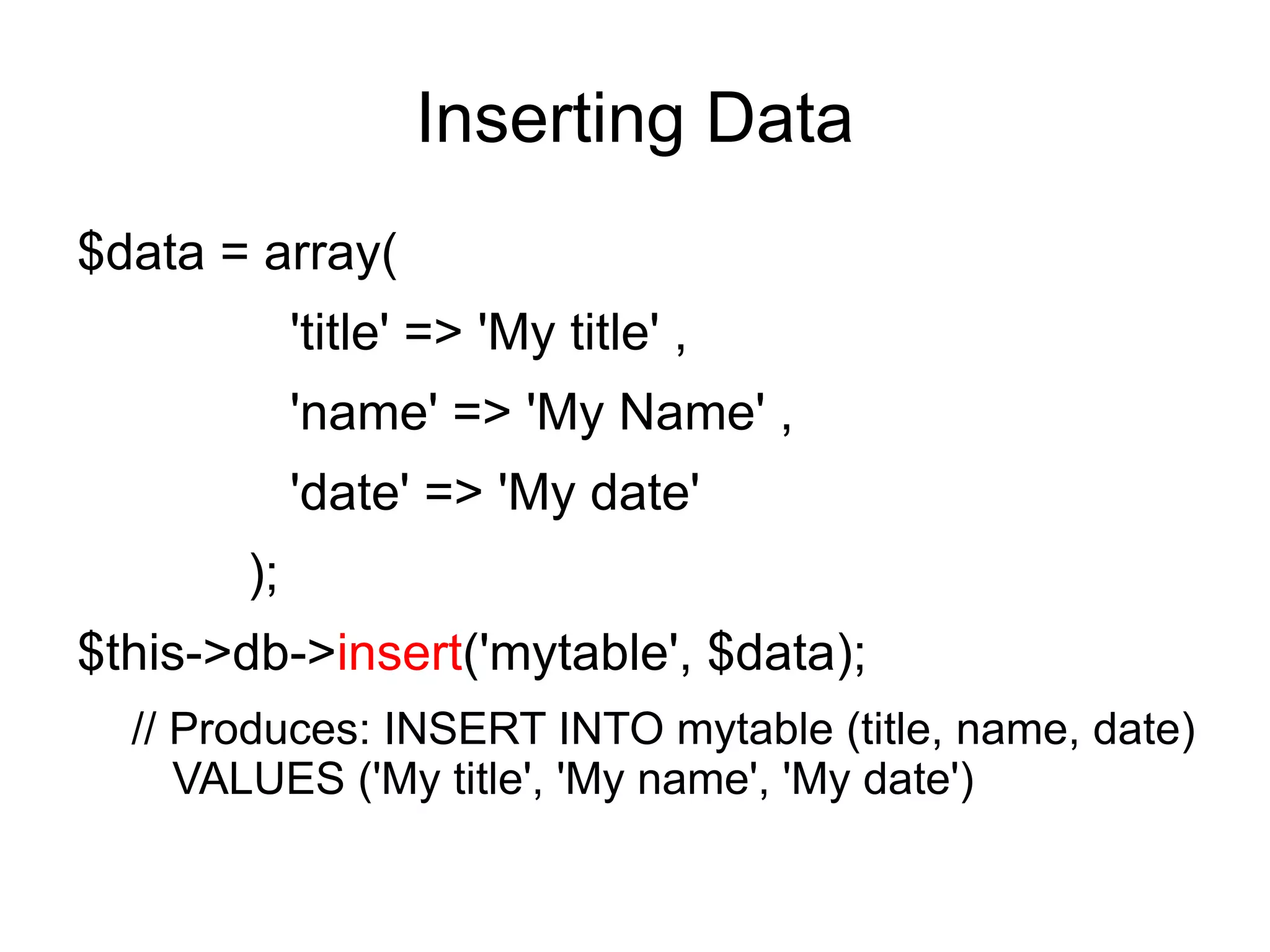 Inserting Data

$data = array(

'title' => 'My title' ,

'name' => 'My Name' ,

'date' => 'My date'

);

$this->db->insert('mytable', $data);

// Produces: INSERT INTO mytable (title, name, date) VALUES ('My title', 'My name', 'My date')